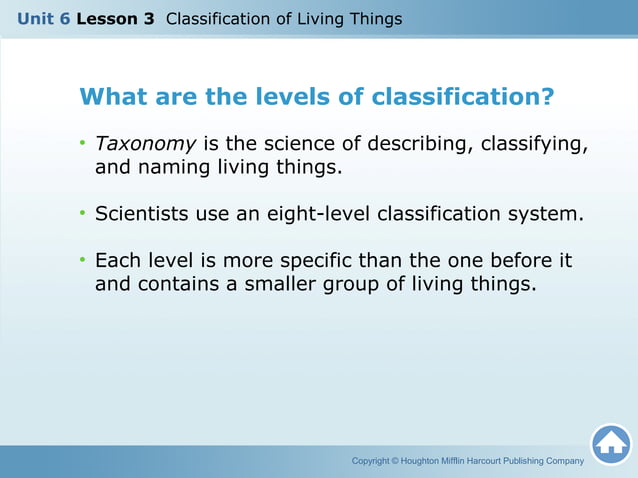 Unit 6 Lesson 3 Classification of Living Things

What are the levels of classification?

• Taxonomy is the science of describing, classifying, and naming living things.

• Scientists use an eight-level classification system.

• Each level is more specific than the one before it and contains a smaller group of living things.

Copyright © Houghton Mifflin Harcourt Publishing Company